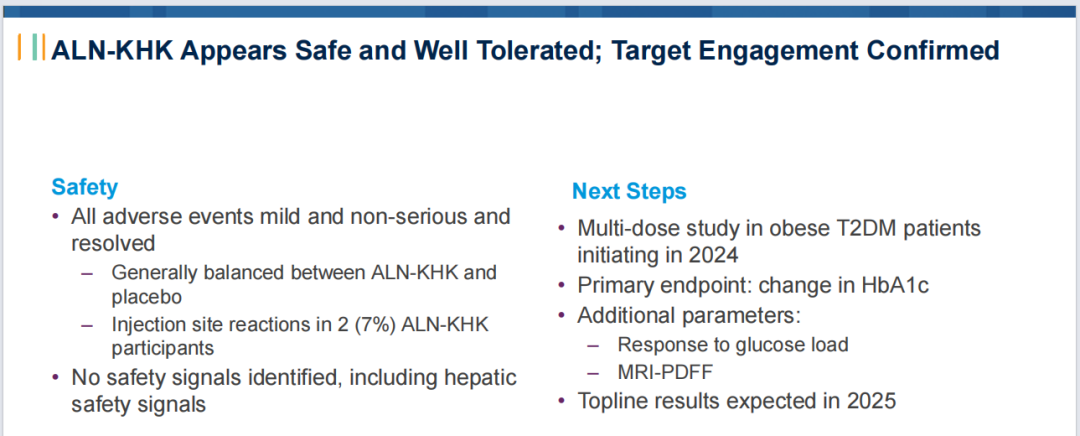 ALN-KHK Appears Safe and Well Tolerated; Target Engagement Confirmed

Safety
• All adverse events mild and non-serious and resolved
– Generally balanced between ALN-KHK and placebo
– Injection site reactions in 2 (7%) ALN-KHK participants
• No safety signals identified, including hepatic safety signals

Next Steps
• Multi-dose study in obese T2DM patients initiating in 2024
• Primary endpoint: change in HbA1c
• Additional parameters:
– Response to glucose load
– MRI-PDFF
• Topline results expected in 2025